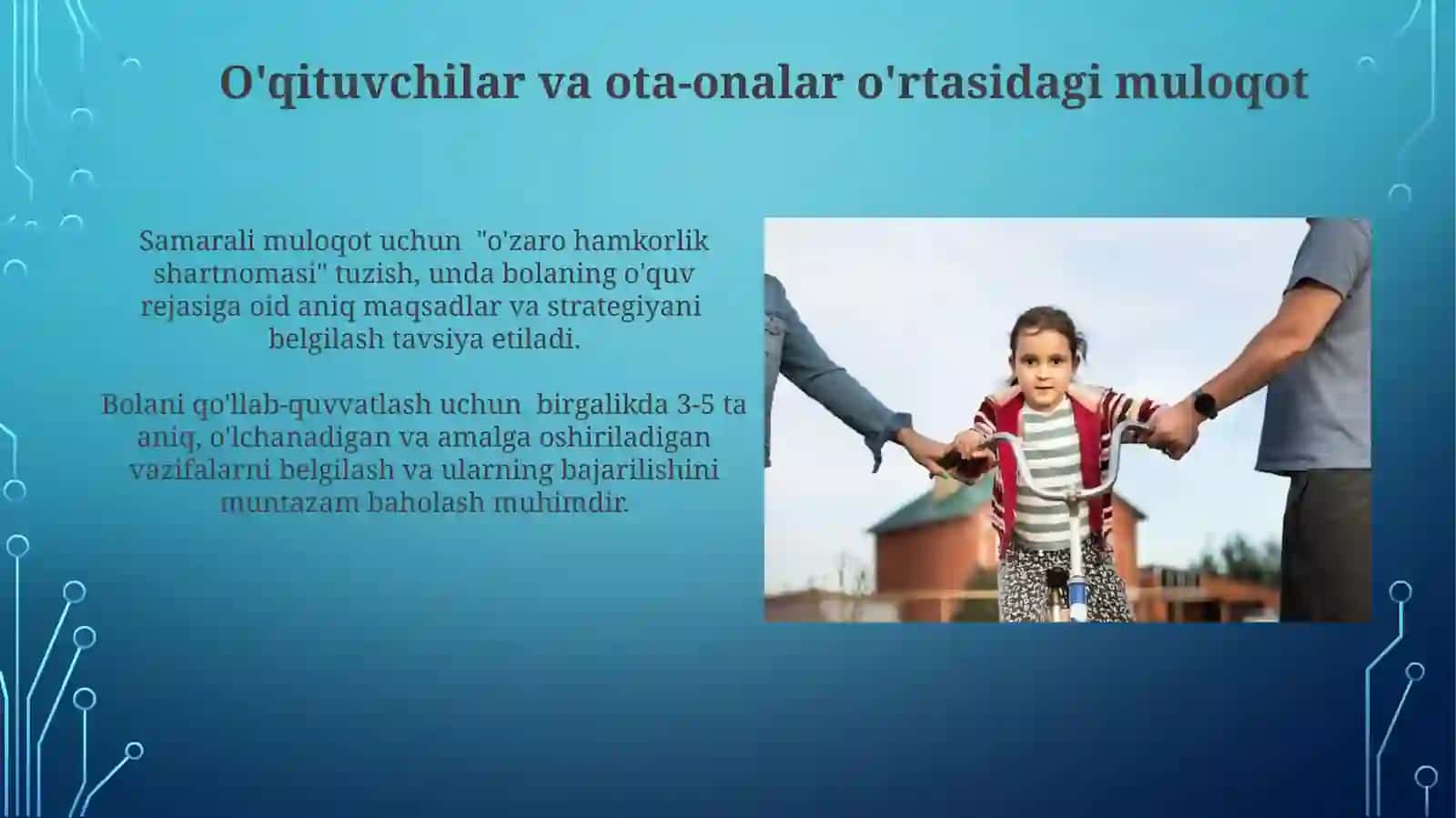 O'qituvchilar va ota-onalar o'rtasidagi muloqot

Samarali muloqot uchun "o'zaro hamkorlik shartnomasi" tuzish, unda bolaning o'quv rejasiga oid aniq maqsadlar va strategiyani belgilash tavsiya etiladi.

Bolani qo'llab-quvvatlash uchun birgalikda 3-5 ta aniq, o'lchanadigan va amalga oshiriladigan vazifalarni belgilash va ularning bajarilishini muntazam baholash muhimdir.